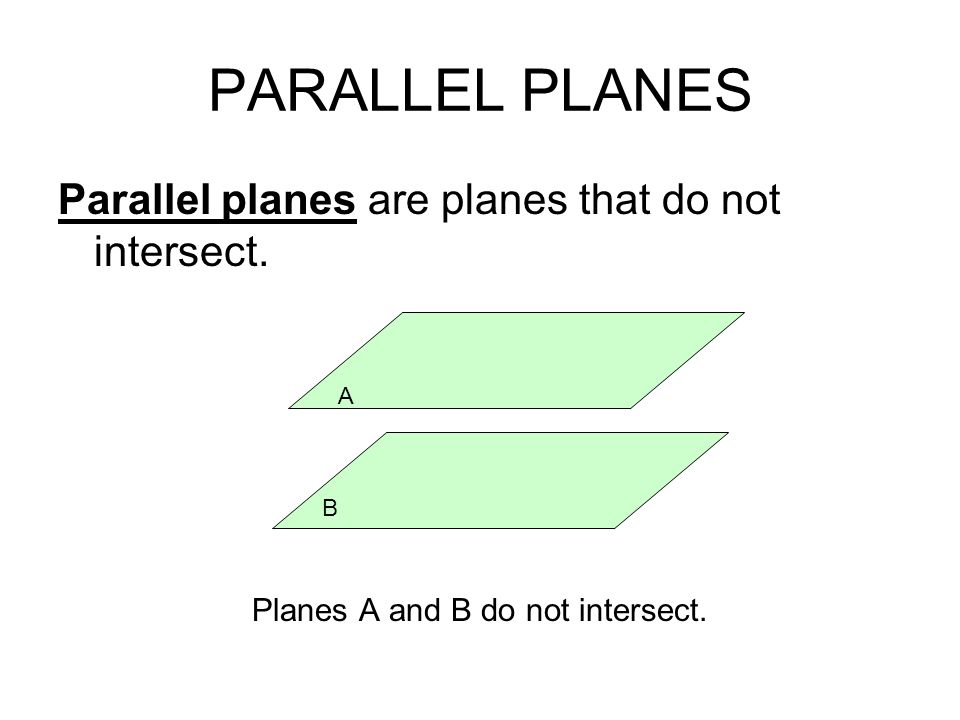 PARALLEL PLANES

Parallel planes are planes that do not intersect.

A

B

Planes A and B do not intersect.